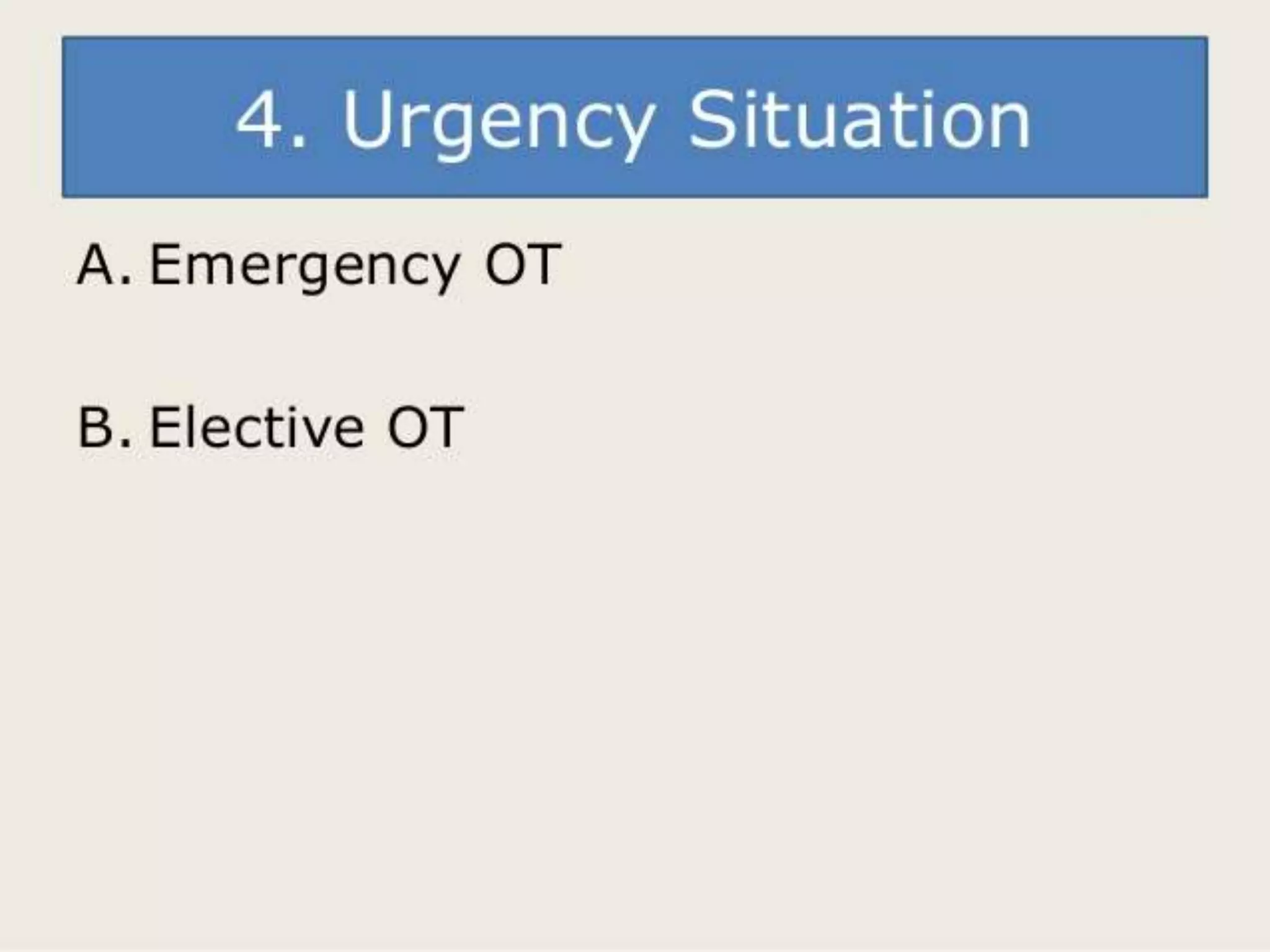 4. Urgency Situation

A. Emergency OT

B. Elective OT